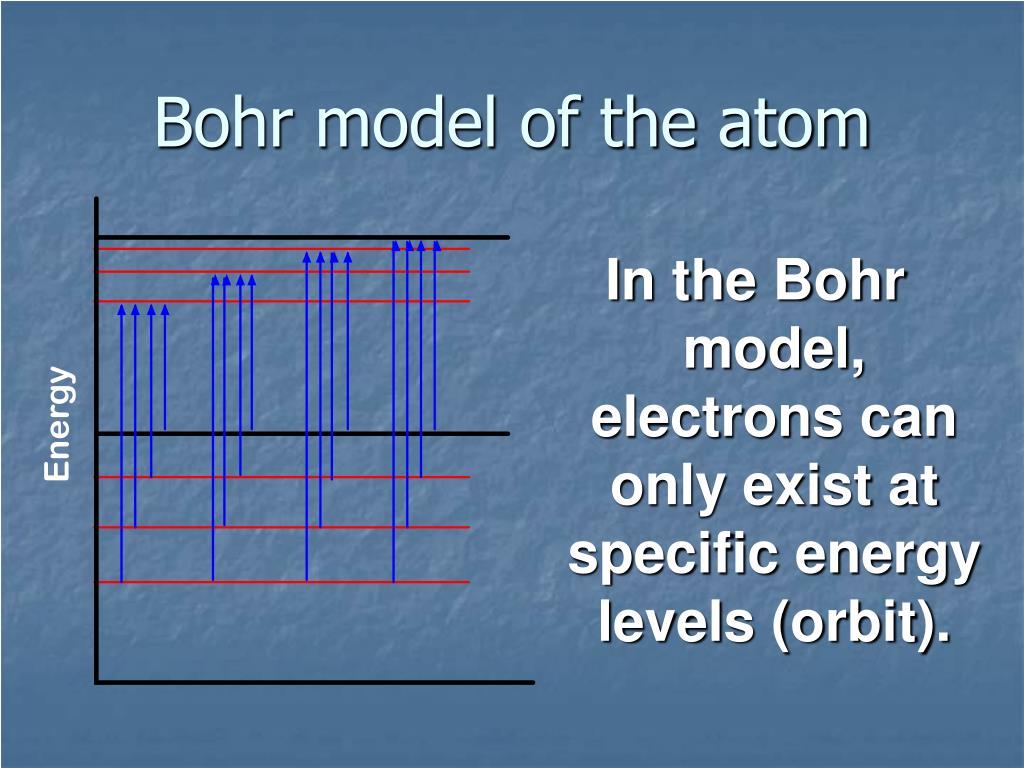 Bohr model of the atom

Energy

In the Bohr model, electrons can only exist at specific energy levels (orbit).